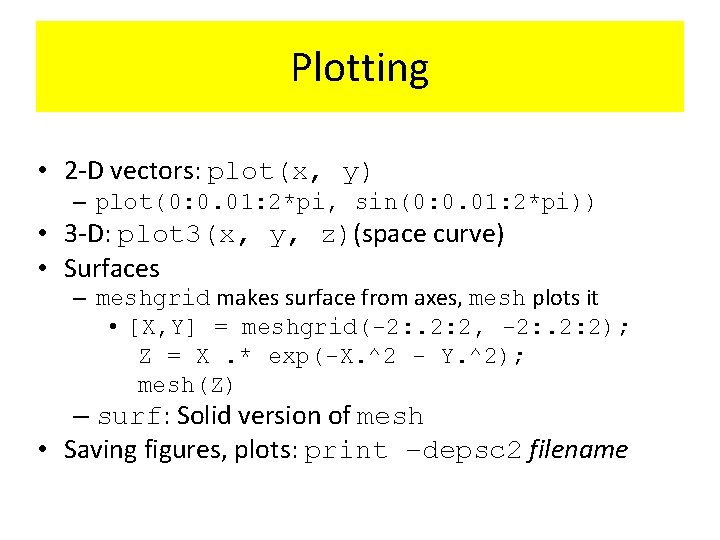 Plotting

• 2-D vectors: plot(x, y)
  – plot(0:0.01:2*pi, sin(0:0.01:2*pi))
• 3-D: plot3(x, y, z) (space curve)
• Surfaces
  – meshgrid makes surface from axes, mesh plots it
    • [X,Y] = meshgrid(-2:.2:2, -2:.2:2);
      Z = X .* exp(-X.^2 - Y.^2);
      mesh(Z)
  – surf: Solid version of mesh
• Saving figures, plots: print –depsc2 filename